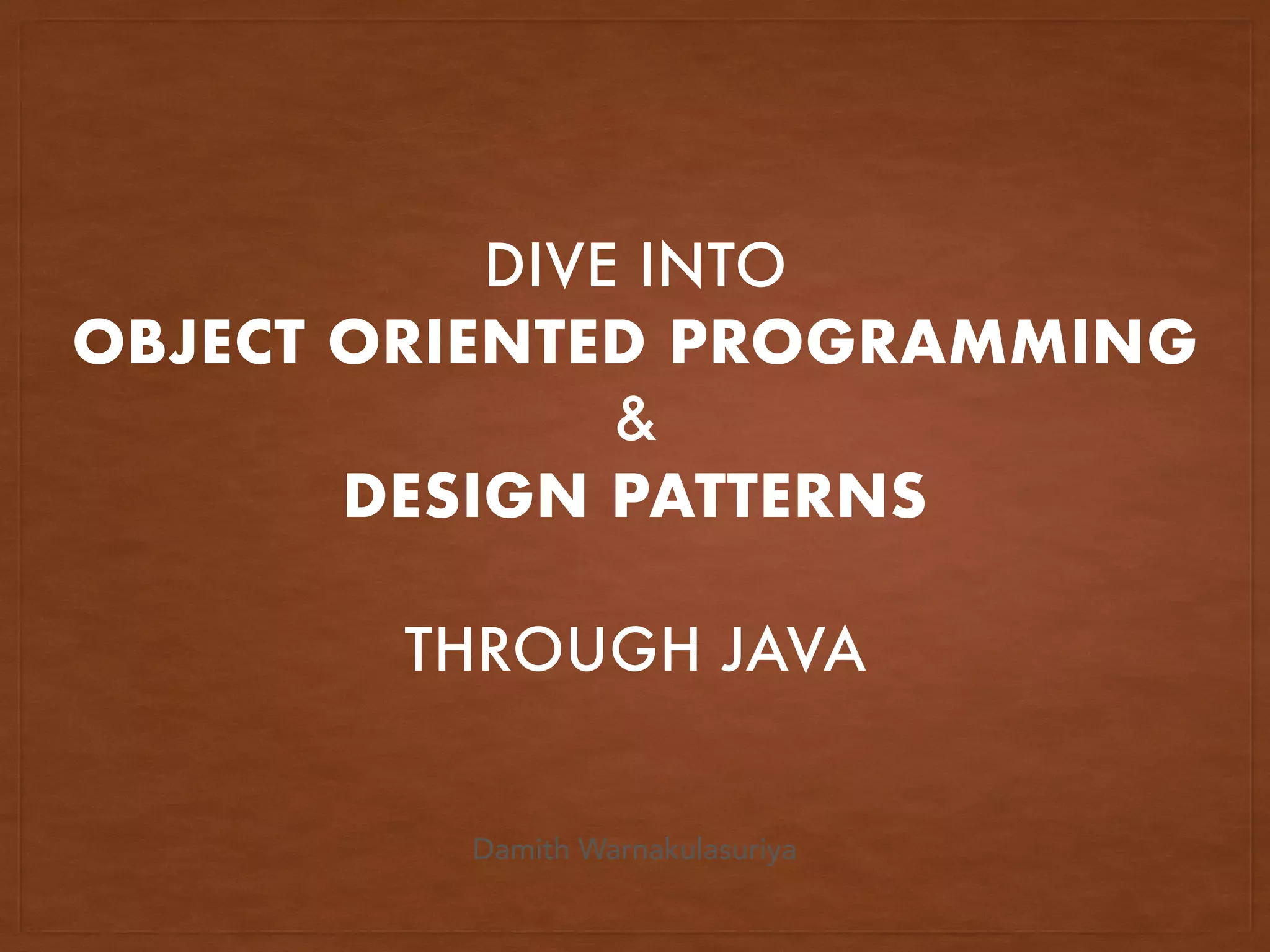 DIVE INTO
OBJECT ORIENTED PROGRAMMING
&
DESIGN PATTERNS

THROUGH JAVA

Damith Warnakulasuriya